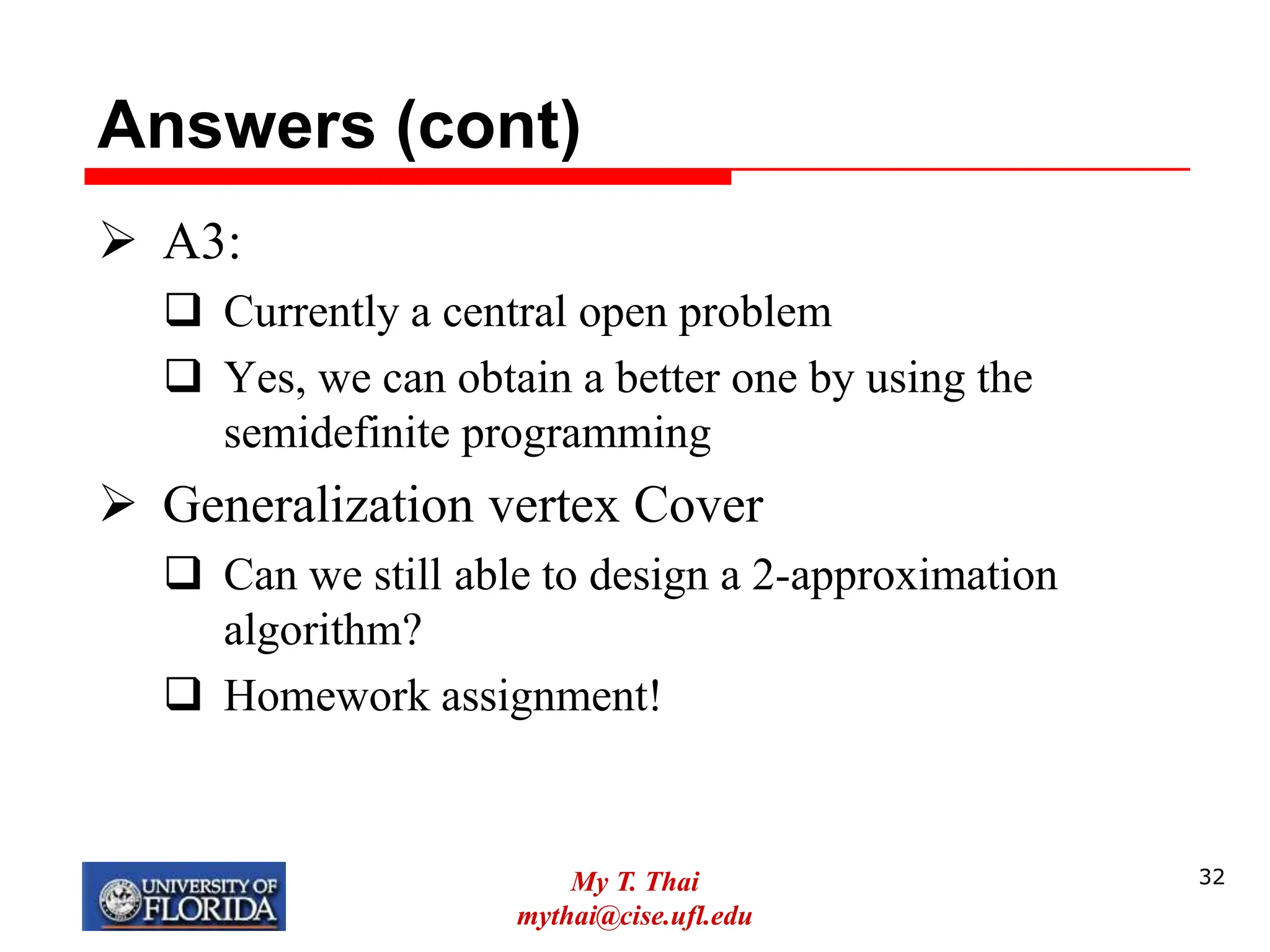 Answers (cont)

➢ A3:

❑ Currently a central open problem

❑ Yes, we can obtain a better one by using the semidefinite programming

➢ Generalization vertex Cover

❑ Can we still able to design a 2-approximation algorithm?

❑ Homework assignment!

UNIVERSITY OF FLORIDA

My T. Thai
mythai@cise.ufl.edu

32